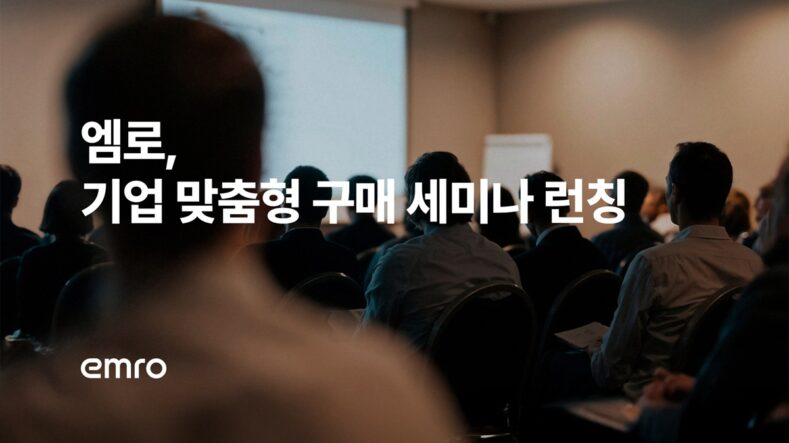 엠로,
기업 맞춤형 구매 세미나 런칭

emro